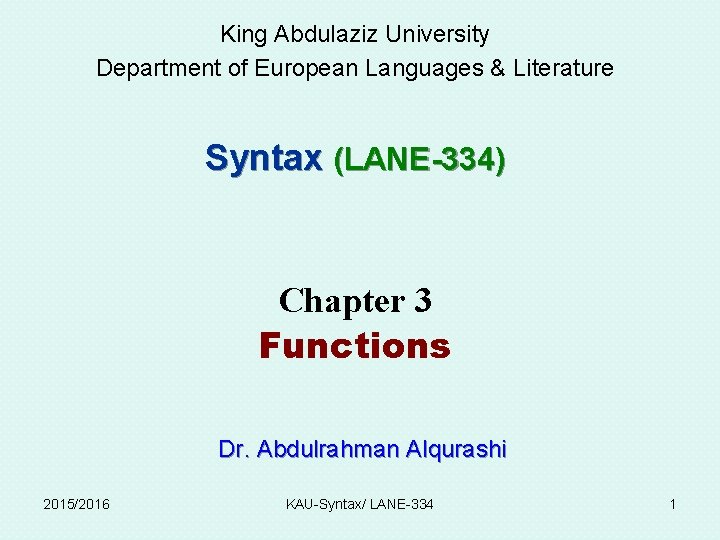 King Abdulaziz University
Department of European Languages & Literature

Syntax (LANE-334)

Chapter 3
Functions

Dr. Abdulrahman Alqurashi

2015/2016 KAU-Syntax/ LANE-334 1